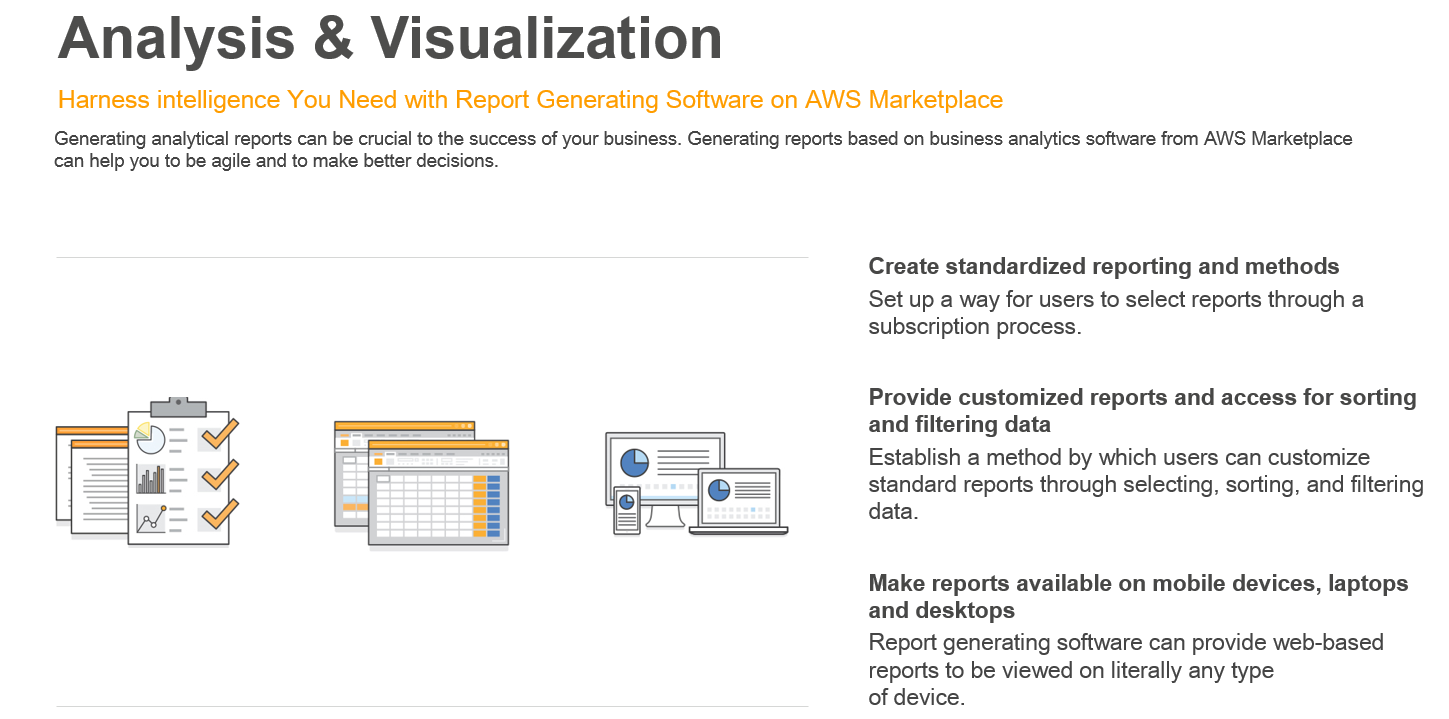 Analysis & Visualization

Harness intelligence You Need with Report Generating Software on AWS Marketplace

Generating analytical reports can be crucial to the success of your business. Generating reports based on business analytics software from AWS Marketplace can help you to be agile and to make better decisions.

Create standardized reporting and methods

Set up a way for users to select reports through a subscription process.

Provide customized reports and access for sorting and filtering data

Establish a method by which users can customize standard reports through selecting, sorting, and filtering data.

Make reports available on mobile devices, laptops and desktops

Report generating software can provide web-based reports to be viewed on literally any type of device.